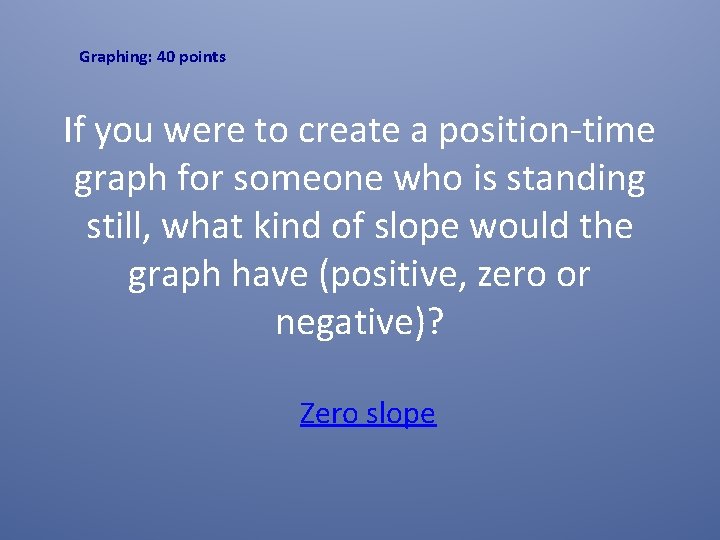 Graphing: 40 points

If you were to create a position-time graph for someone who is standing still, what kind of slope would the graph have (positive, zero or negative)?

Zero slope